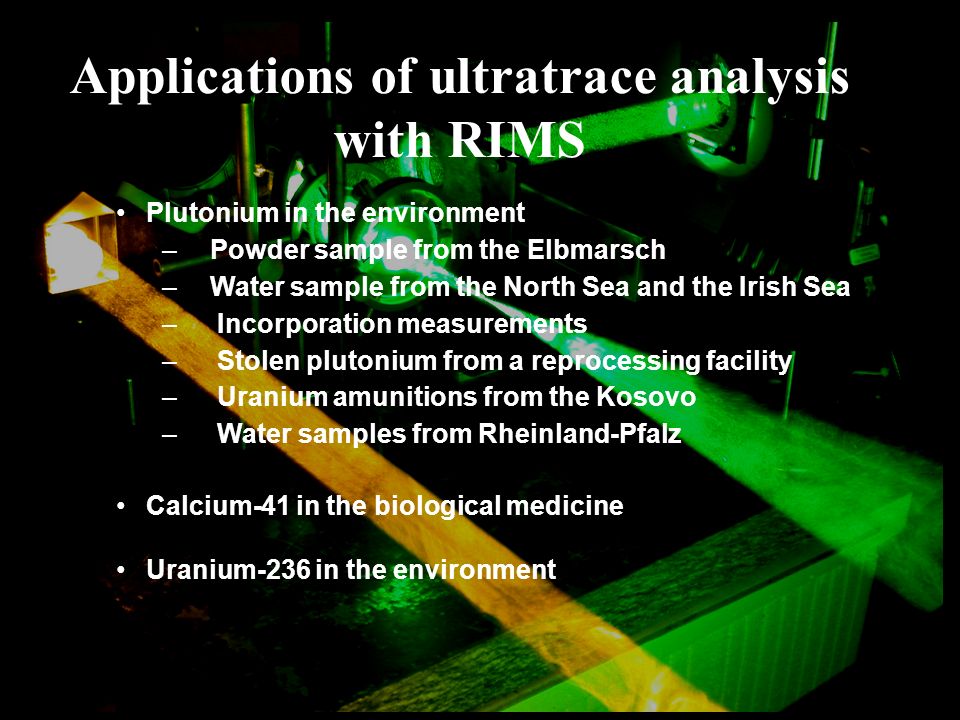 Applications of ultratrace analysis with RIMS

• Plutonium in the environment
 – Powder sample from the Elbmarsch
 – Water sample from the North Sea and the Irish Sea
 – Incorporation measurements
 – Stolen plutonium from a reprocessing facility
 – Uranium amunitions from the Kosovo
 – Water samples from Rheinland-Pfalz

• Calcium-41 in the biological medicine

• Uranium-236 in the environment